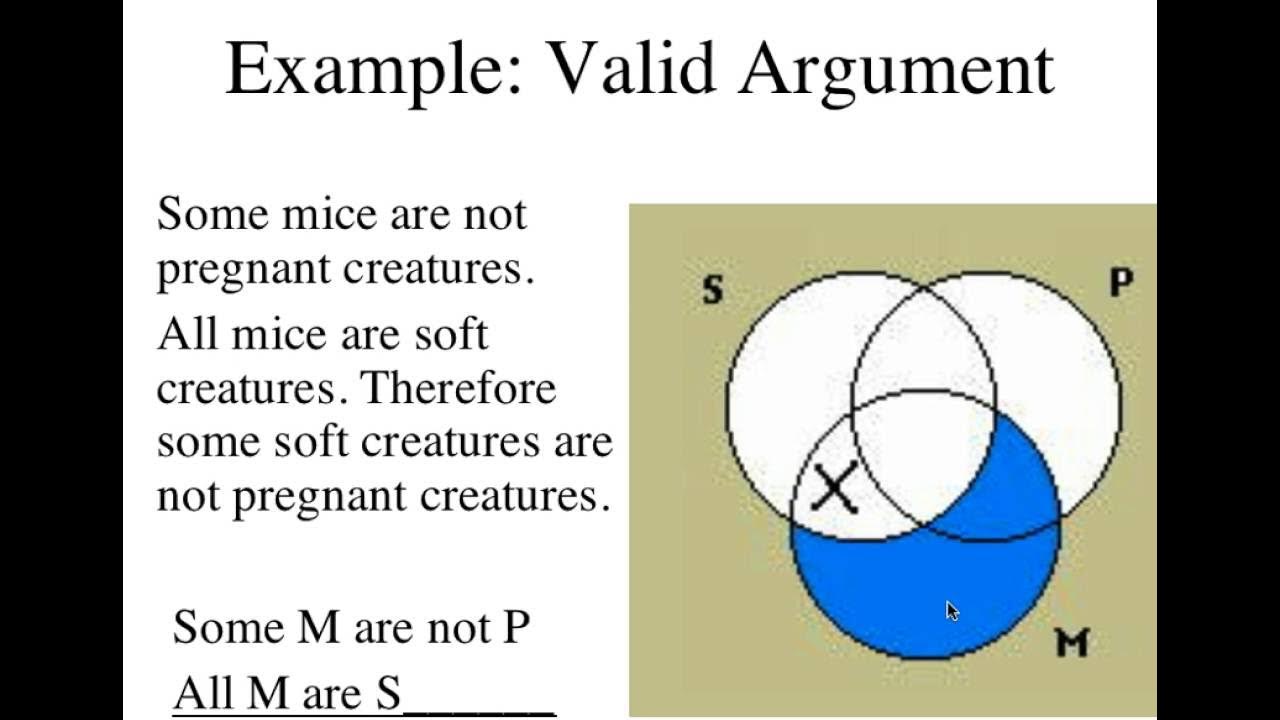 Example: Valid Argument

Some mice are not pregnant creatures.

All mice are soft creatures. Therefore some soft creatures are not pregnant creatures.

Some M are not P

All M are S______

S

P

X

M